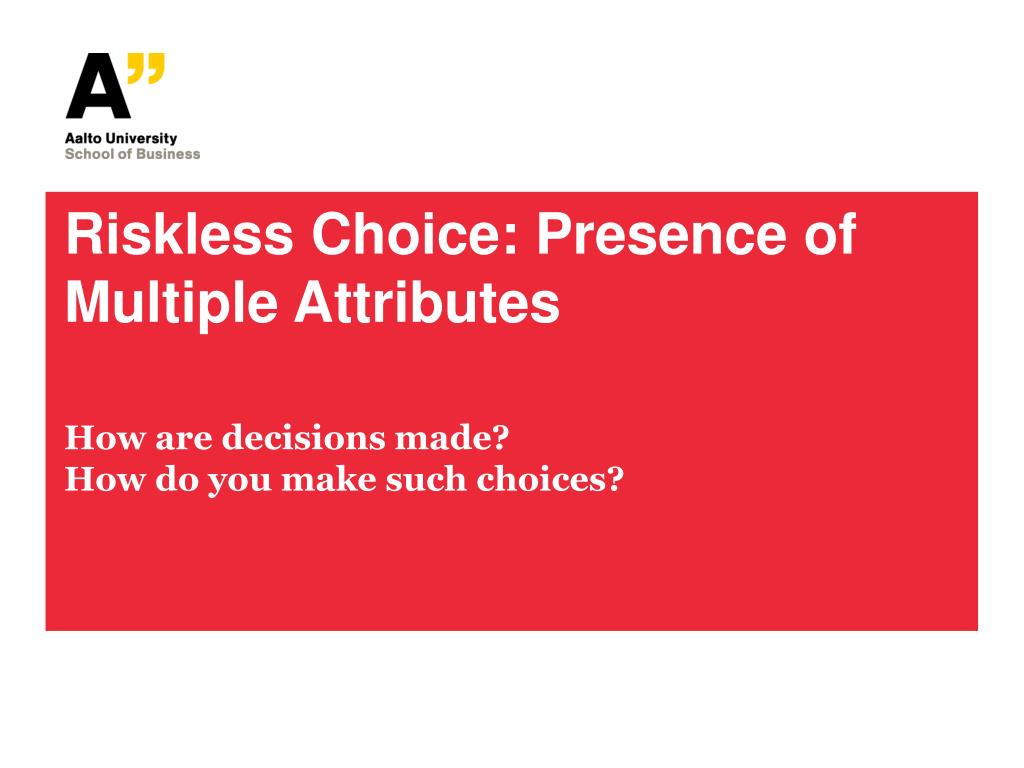 A”

Aalto University
School of Business

Riskless Choice: Presence of Multiple Attributes

How are decisions made?
How do you make such choices?